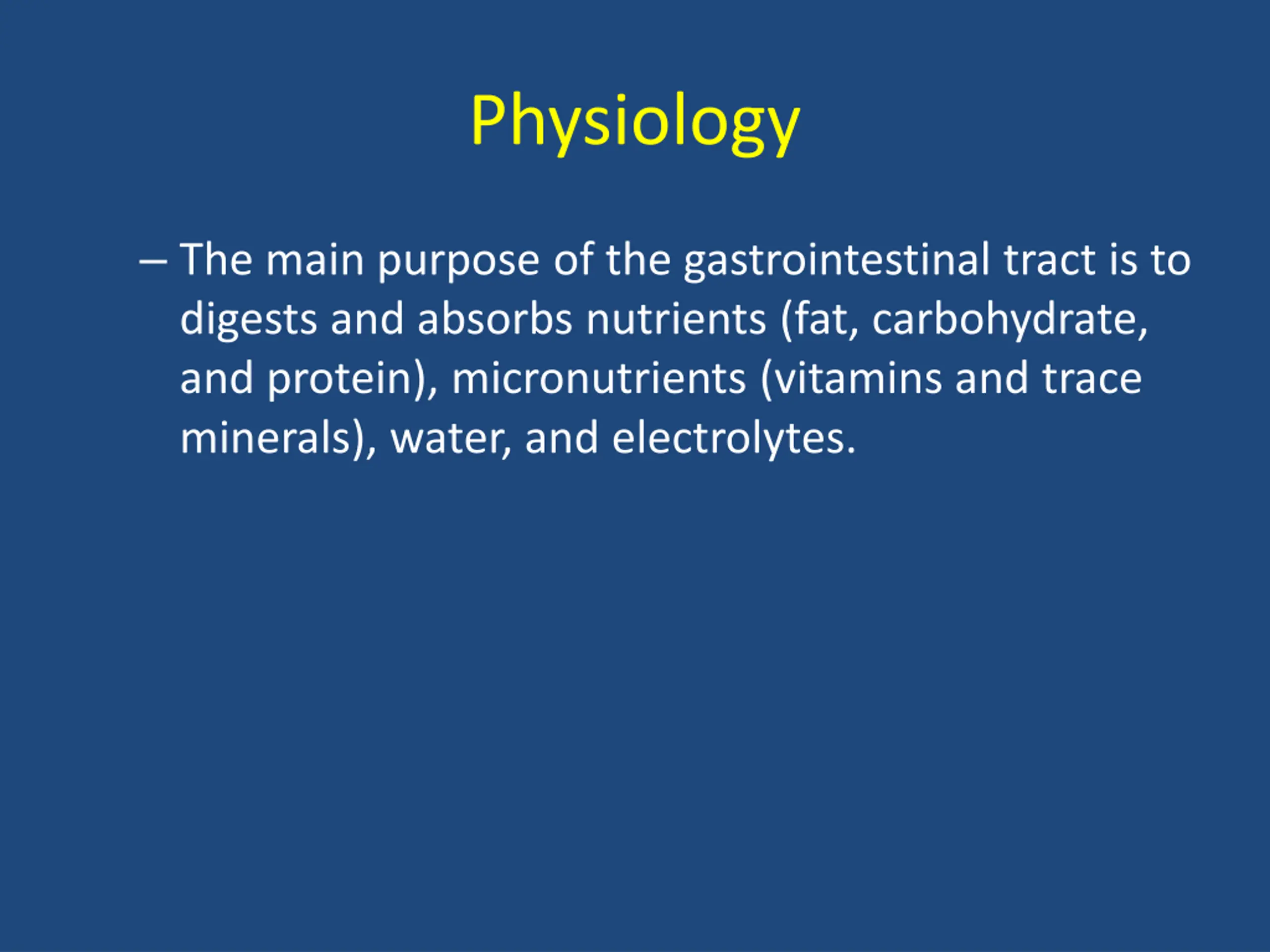 Physiology

– The main purpose of the gastrointestinal tract is to digests and absorbs nutrients (fat, carbohydrate, and protein), micronutrients (vitamins and trace minerals), water, and electrolytes.